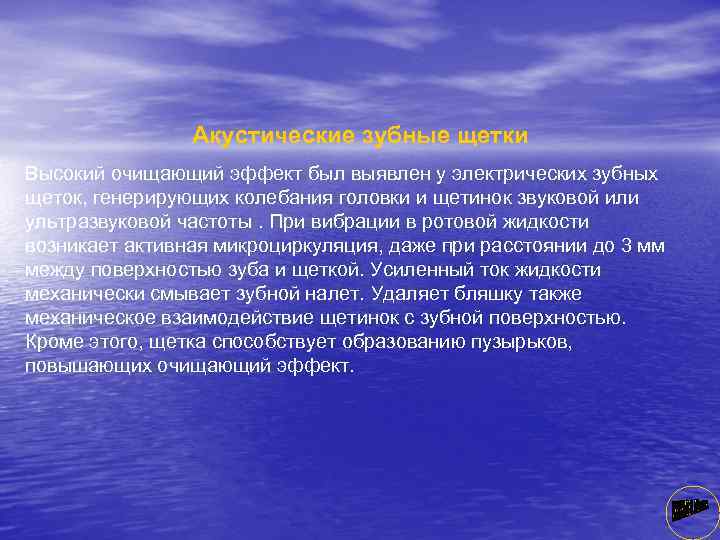 Акустические зубные щетки

Высокий очищающий эффект был выявлен у электрических зубных щеток, генерирующих колебания головки и щетинок звуковой или ультразвуковой частоты . При вибрации в ротовой жидкости возникает активная микроциркуляция, даже при расстоянии до 3 мм между поверхностью зуба и щеткой. Усиленный ток жидкости механически смывает зубной налет. Удаляет бляшку также механическое взаимодействие щетинок с зубной поверхностью. Кроме этого, щетка способствует образованию пузырьков, повышающих очищающий эффект.